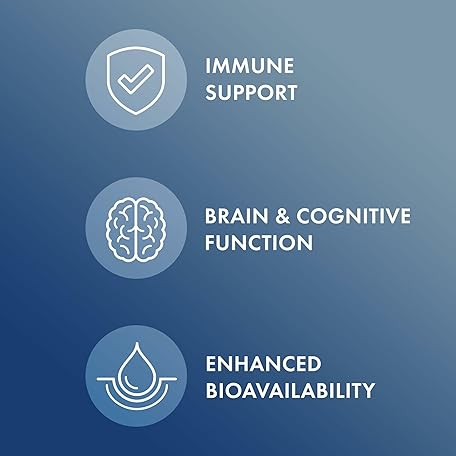 IMMUNE SUPPORT

BRAIN & COGNITIVE FUNCTION

ENHANCED BIOAVAILABILITY